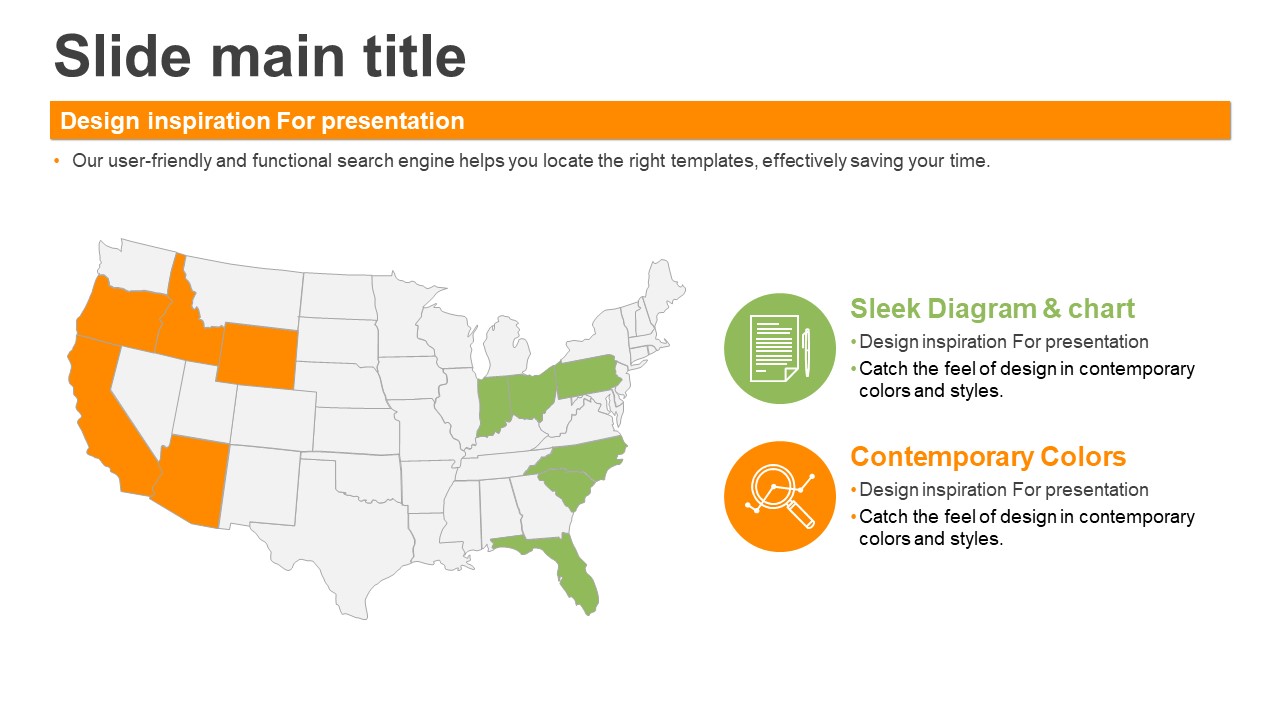 Slide main title

Design inspiration For presentation

• Our user-friendly and functional search engine helps you locate the right templates, effectively saving your time.

Sleek Diagram & chart

• Design inspiration For presentation
• Catch the feel of design in contemporary colors and styles.

Contemporary Colors

• Design inspiration For presentation
• Catch the feel of design in contemporary colors and styles.